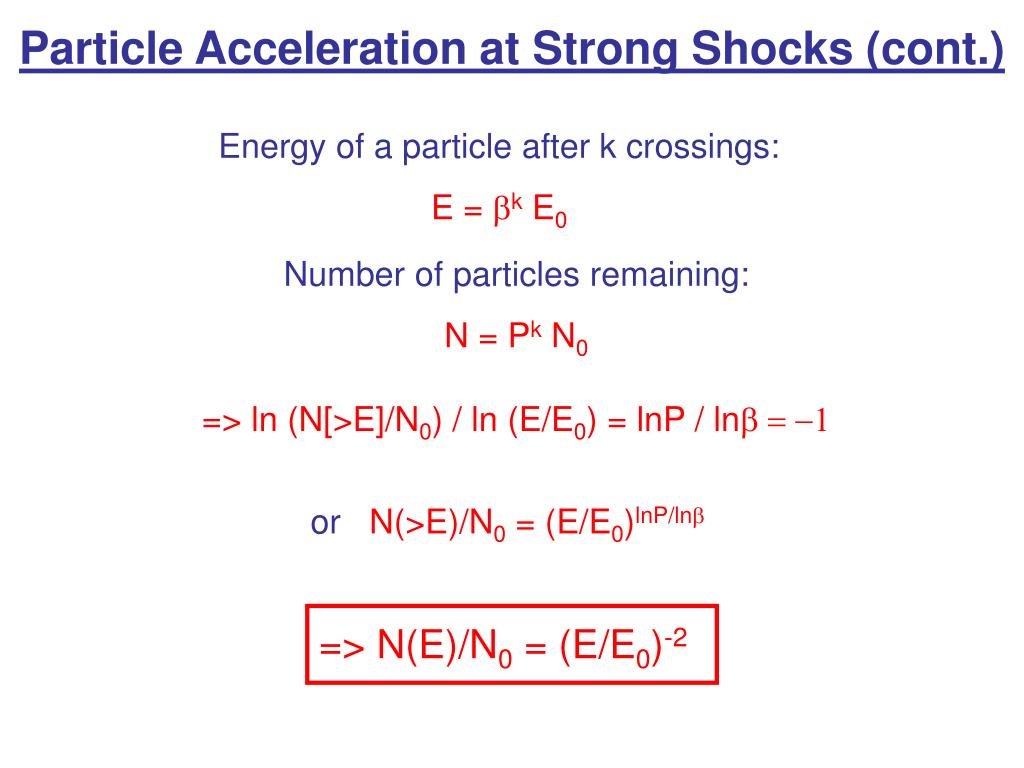 Particle Acceleration at Strong Shocks (cont.)

Energy of a particle after k crossings:

$E = \beta^k E_0$

Number of particles remaining:

$N = P^k N_0$

=> $\ln (N[>E]/N_0) / \ln (E/E_0) = \ln P / \ln\beta = -1$

or $N(>E)/N_0 = (E/E_0)^{\ln P/\ln\beta}$

=> $N(E)/N_0 = (E/E_0)^{-2}$